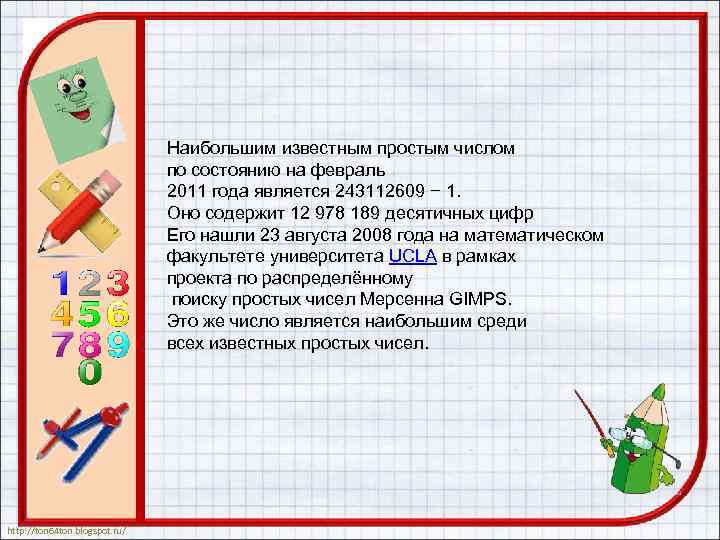 Наибольшим известным простым числом по состоянию на февраль 2011 года является 243112609 − 1. Оно содержит 12 978 189 десятичных цифр Его нашли 23 августа 2008 года на математическом факультете университета UCLA в рамках проекта по распределённому поиску простых чисел Мерсенна GIMPS. Это же число является наибольшим среди всех известных простых чисел.

1 2 3
4 5 6
7 8 9
0

http://ton64ton.blogspot.ru/